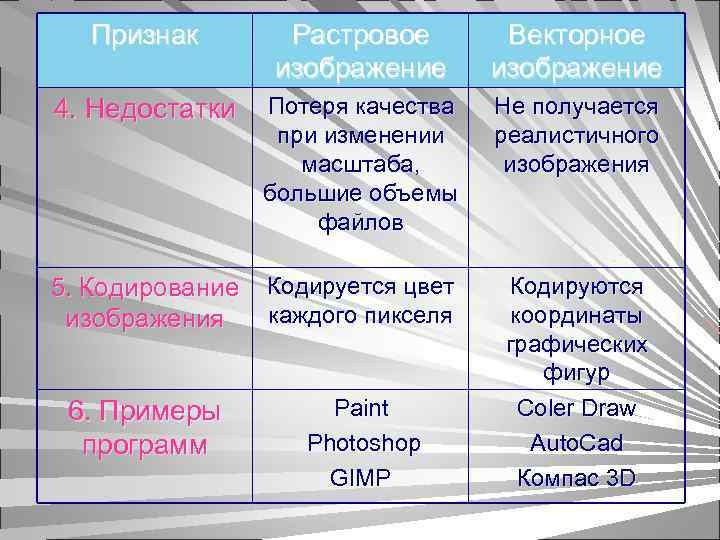 | Признак | Растровое изображение | Векторное изображение |
|---|---|---|
| 4. Недостатки | Потеря качества при изменении масштаба, большие объемы файлов | Не получается реалистичного изображения |
| 5. Кодирование изображения | Кодируется цвет каждого пикселя | Кодируются координаты графических фигур |
| 6. Примеры программ | Paint Photoshop GIMP | Coler Draw AutoCad Компас 3D |